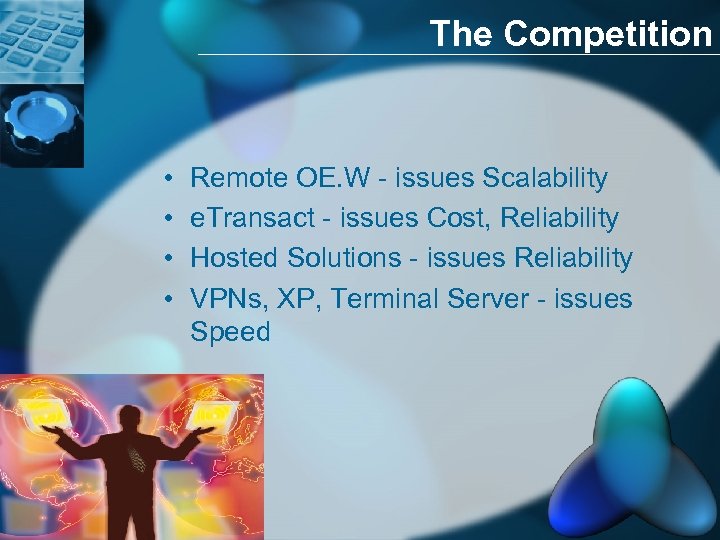 The Competition

• Remote OE.W - issues Scalability
• eTransact - issues Cost, Reliability
• Hosted Solutions - issues Reliability
• VPNs, XP, Terminal Server - issues Speed